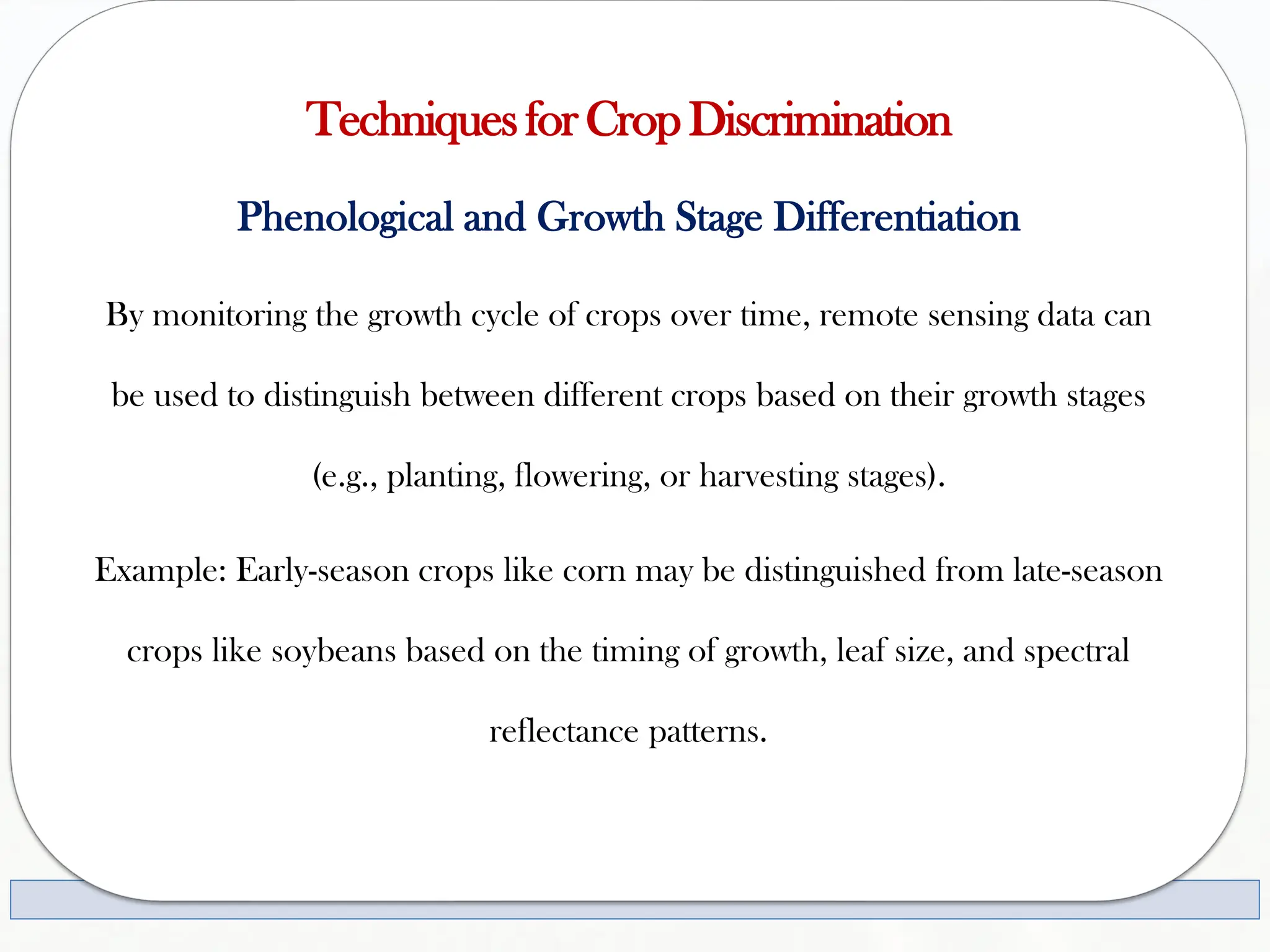 Techniques for Crop Discrimination

Phenological and Growth Stage Differentiation

By monitoring the growth cycle of crops over time, remote sensing data can be used to distinguish between different crops based on their growth stages (e.g., planting, flowering, or harvesting stages).

Example: Early-season crops like corn may be distinguished from late-season crops like soybeans based on the timing of growth, leaf size, and spectral reflectance patterns.